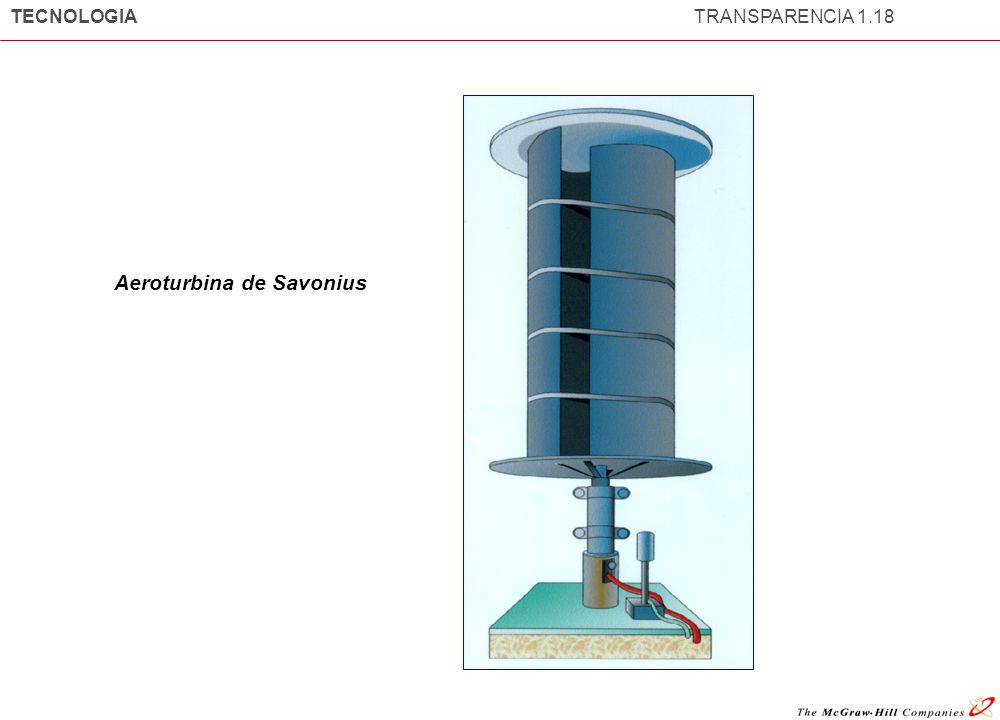 TECNOLOGIA

TRANSPARENCIA 1.18

Aeroturbina de Savonius

The McGraw-Hill Companies